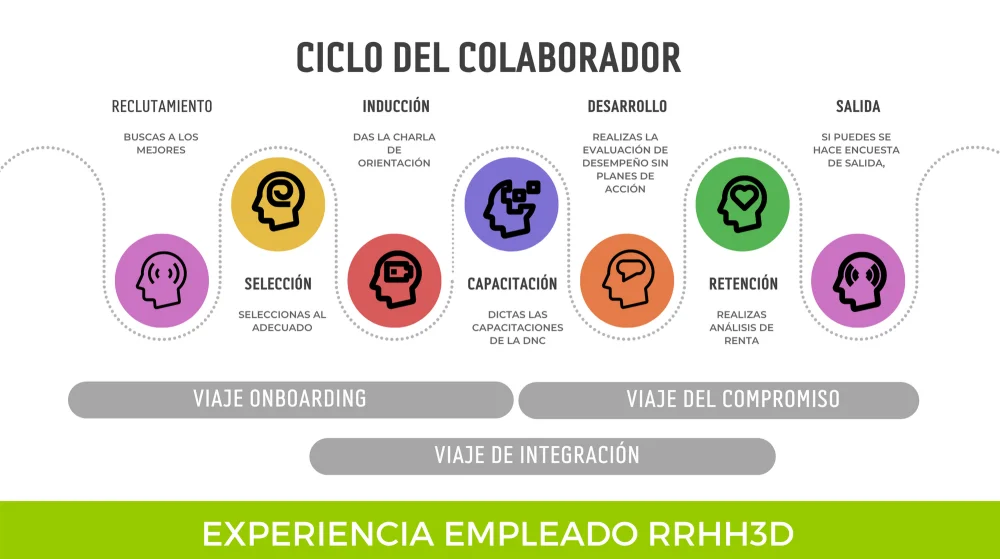 CICLO DEL COLABORADOR

RECLUTAMIENTO

BUSCAS A LOS MEJORES

SELECCIÓN

SELECCIONAS AL ADECUADO

INDUCCIÓN

DAS LA CHARLA DE ORIENTACIÓN

CAPACITACIÓN

DICTAS LAS CAPACITACIONES DE LA DNC

DESARROLLO

REALIZAS LA EVALUACIÓN DE DESEMPEÑO SIN PLANES DE ACCIÓN

RETENCIÓN

REALIZAS ANÁLISIS DE RENTA

SALIDA

SI PUEDES SE HACE ENCUESTA DE SALIDA,

VIAJE ONBOARDING

VIAJE DEL COMPROMISO

VIAJE DE INTEGRACIÓN

EXPERIENCIA EMPLEADO RRHH3D